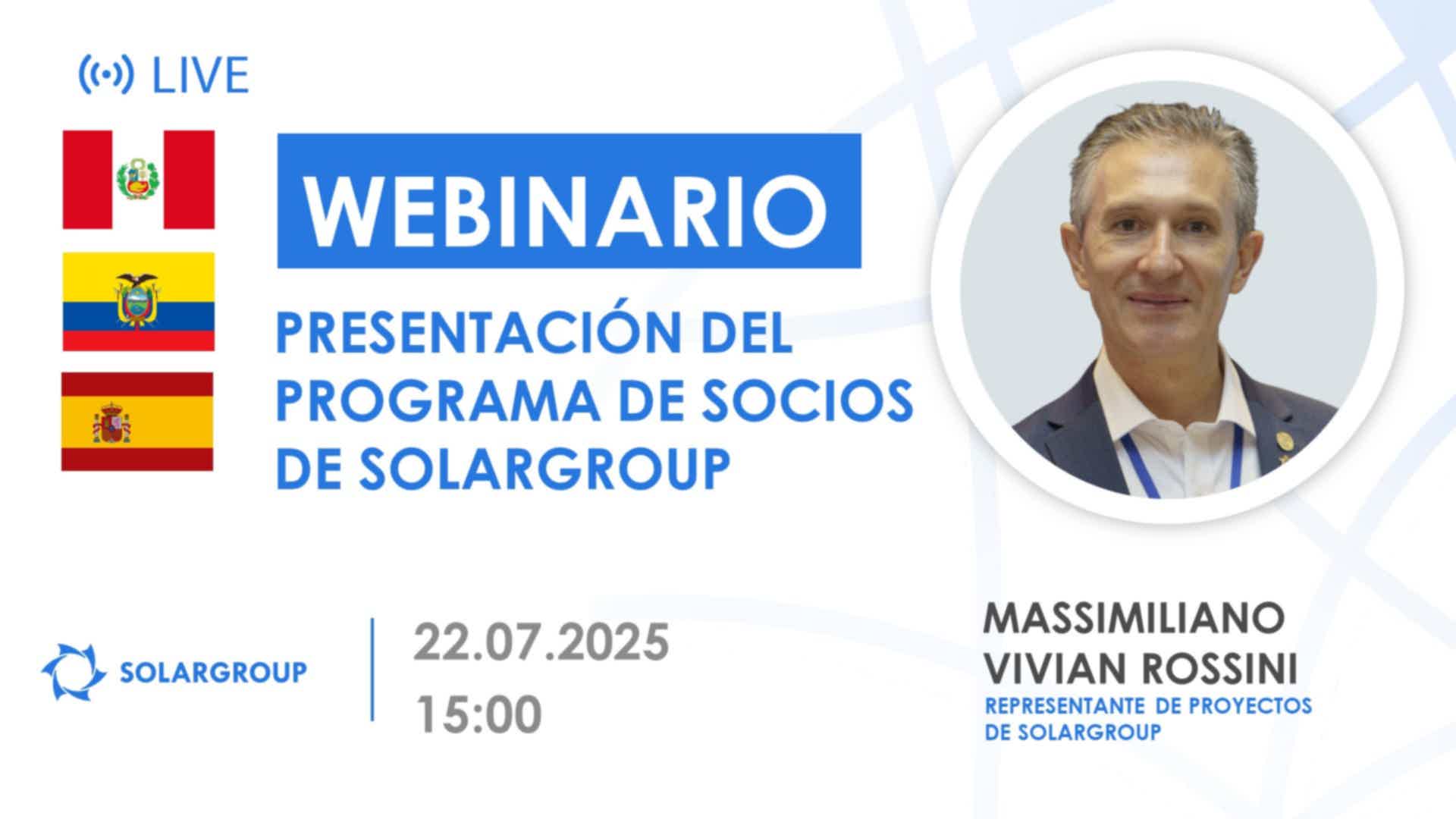 LIVE

WEBINARIO

PRESENTACIÓN DEL PROGRAMA DE SOCIOS DE SOLARGROUP

SOLARGROUP

22.07.2025
15:00

MASSIMILIANO VIVIAN ROSSINI
REPRESENTANTE DE PROYECTOS DE SOLARGROUP